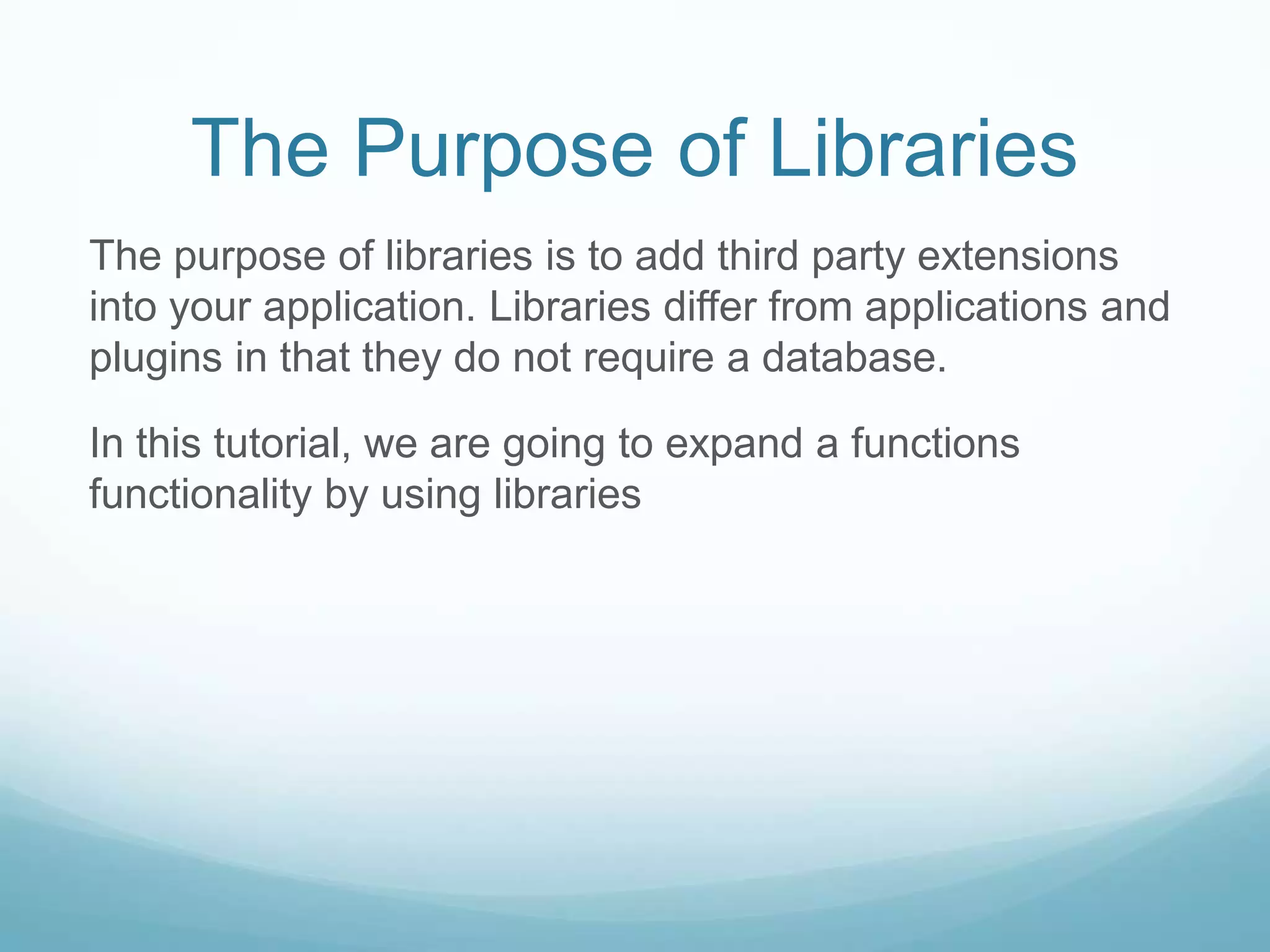 The Purpose of Libraries

The purpose of libraries is to add third party extensions into your application. Libraries differ from applications and plugins in that they do not require a database.

In this tutorial, we are going to expand a functions functionality by using libraries